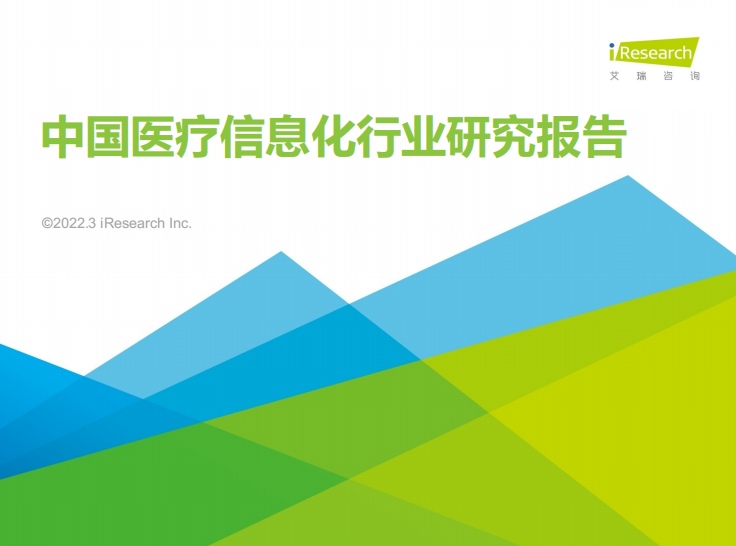 iResearch
艾瑞咨询

中国医疗信息化行业研究报告

©2022.3 iResearch Inc.